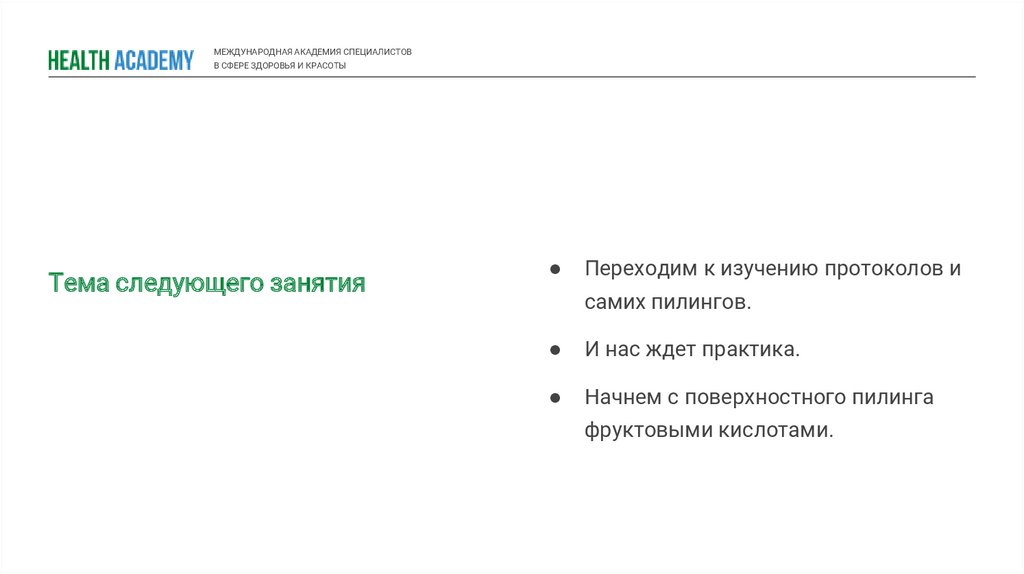 HEALTH ACADEMY

МЕЖДУНАРОДНАЯ АКАДЕМИЯ СПЕЦИАЛИСТОВ В СФЕРЕ ЗДОРОВЬЯ И КРАСОТЫ

Тема следующего занятия

● Переходим к изучению протоколов и самих пилингов.

● И нас ждет практика.

● Начнем с поверхностного пилинга фруктовыми кислотами.